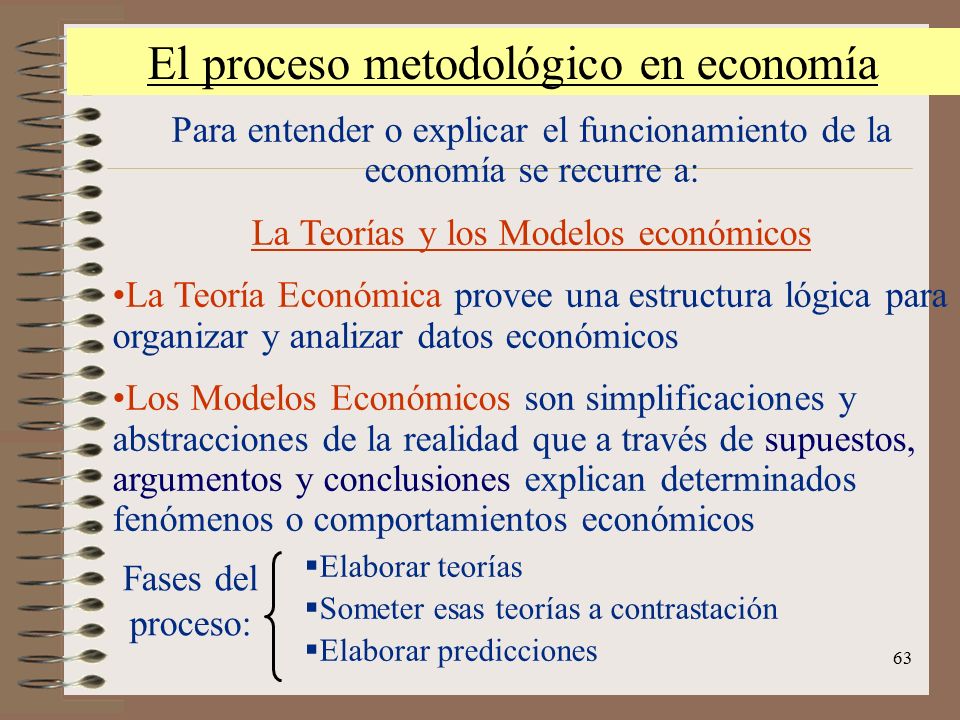 El proceso metodológico en economía

Para entender o explicar el funcionamiento de la economía se recurre a:

La Teorías y los Modelos económicos

•La Teoría Económica provee una estructura lógica para organizar y analizar datos económicos

•Los Modelos Económicos son simplificaciones y abstracciones de la realidad que a través de supuestos, argumentos y conclusiones explican determinados fenómenos o comportamientos económicos

Fases del proceso:

▪Elaborar teorías
▪Someter esas teorías a contrastación
▪Elaborar predicciones

63